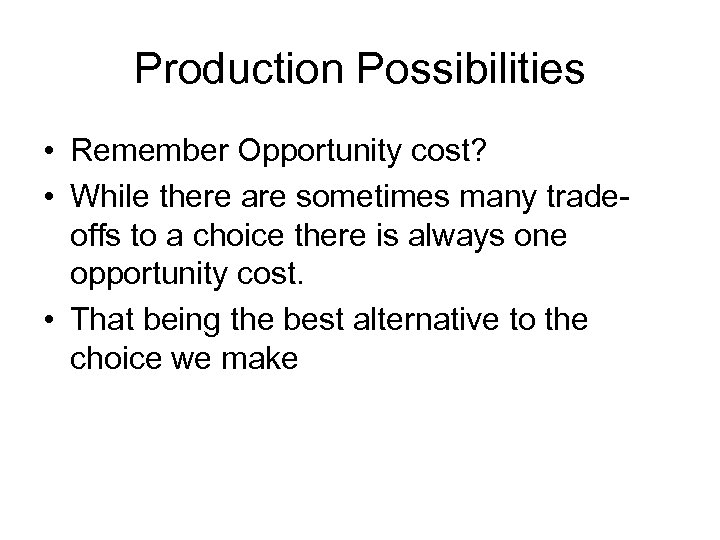 Production Possibilities

• Remember Opportunity cost?
• While there are sometimes many trade-offs to a choice there is always one opportunity cost.
• That being the best alternative to the choice we make